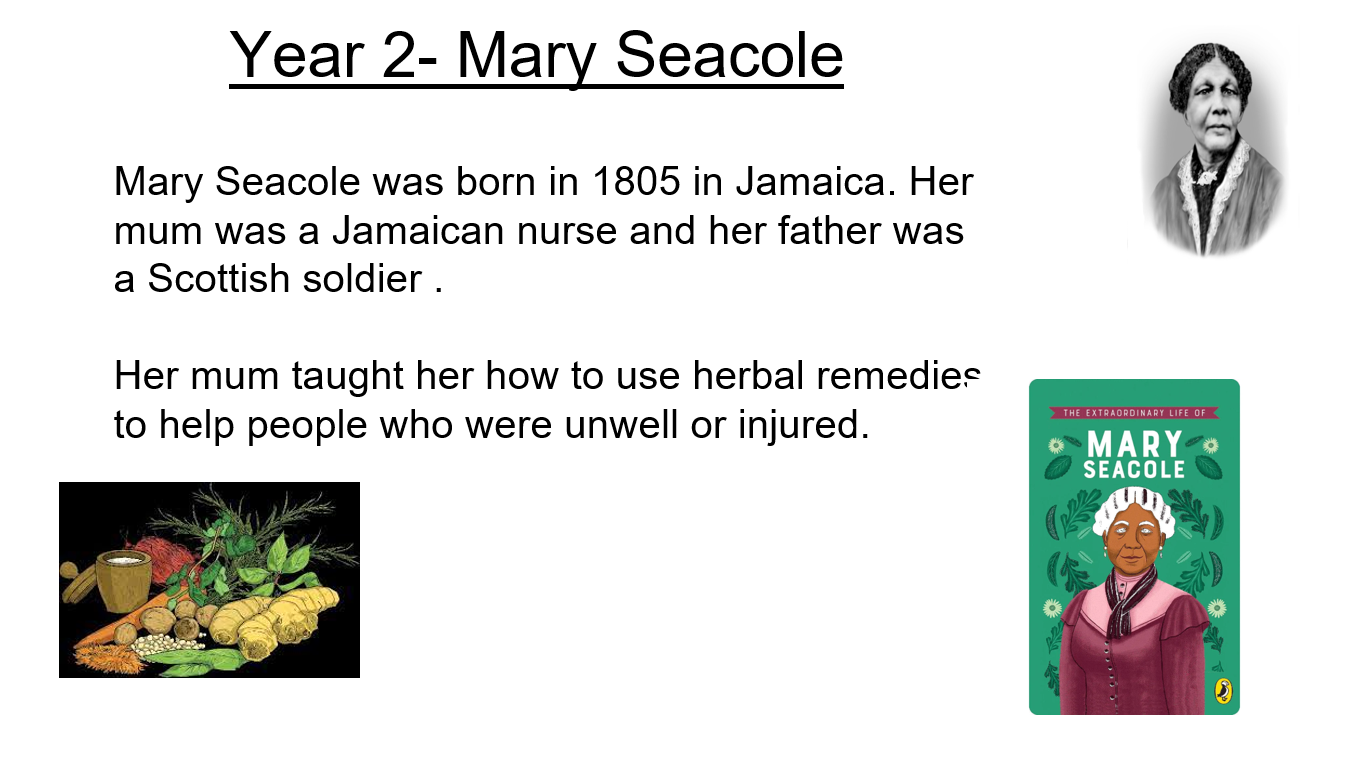 Year 2- Mary Seacole

Mary Seacole was born in 1805 in Jamaica. Her mum was a Jamaican nurse and her father was a Scottish soldier .

Her mum taught her how to use herbal remedies to help people who were unwell or injured.

THE EXTRAORDINARY LIFE OF
MARY SEACOLE